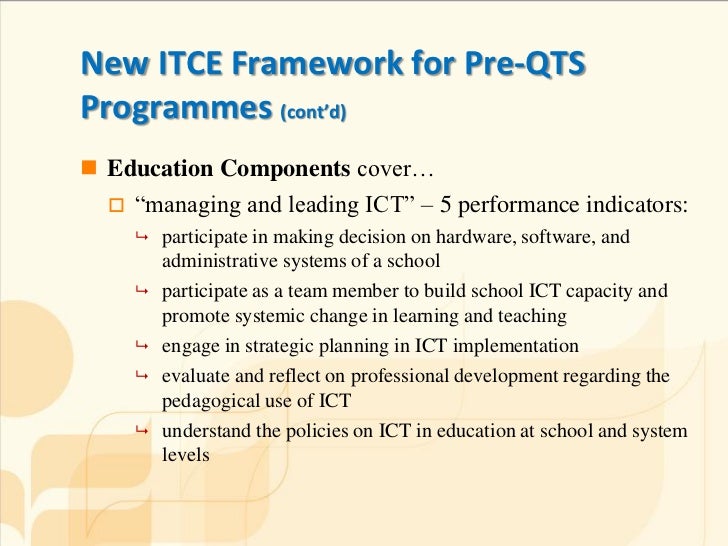 New ITCE Framework for Pre-QTS Programmes (cont'd)

Education Components cover…

“managing and leading ICT” – 5 performance indicators:

participate in making decision on hardware, software, and administrative systems of a school

participate as a team member to build school ICT capacity and promote systemic change in learning and teaching

engage in strategic planning in ICT implementation

evaluate and reflect on professional development regarding the pedagogical use of ICT

understand the policies on ICT in education at school and system levels